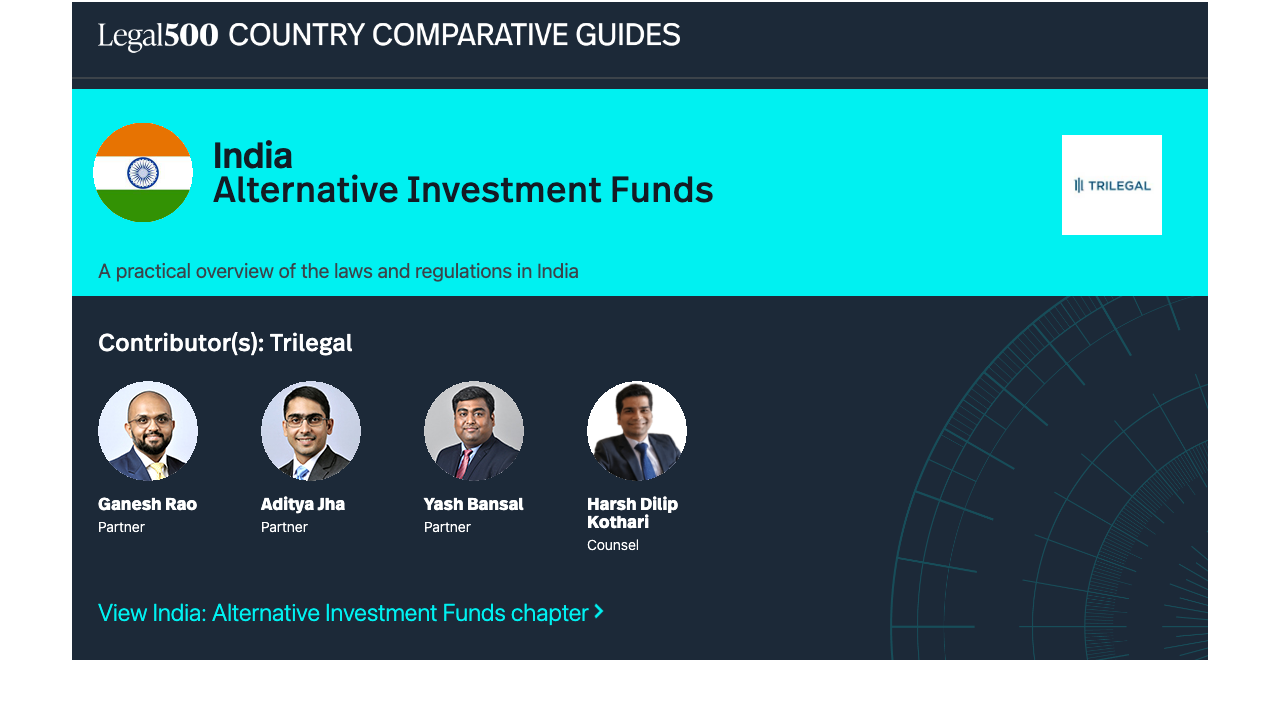 Legal500 COUNTRY COMPARATIVE GUIDES

India
Alternative Investment Funds

TRILEGAL

A practical overview of the laws and regulations in India

Contributor(s): Trilegal

Ganesh Rao
Partner

Aditya Jha
Partner

Yash Bansal
Partner

Harsh Dilip Kothari
Counsel

View India: Alternative Investment Funds chapter